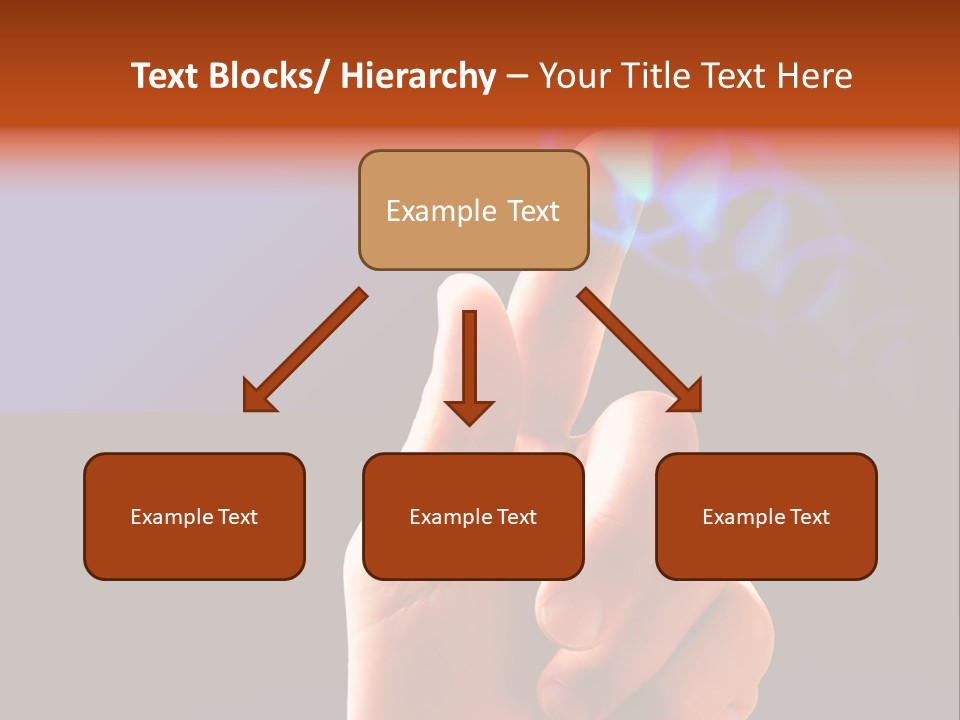 Text Blocks/ Hierarchy – Your Title Text Here

Example Text

Example Text

Example Text

Example Text